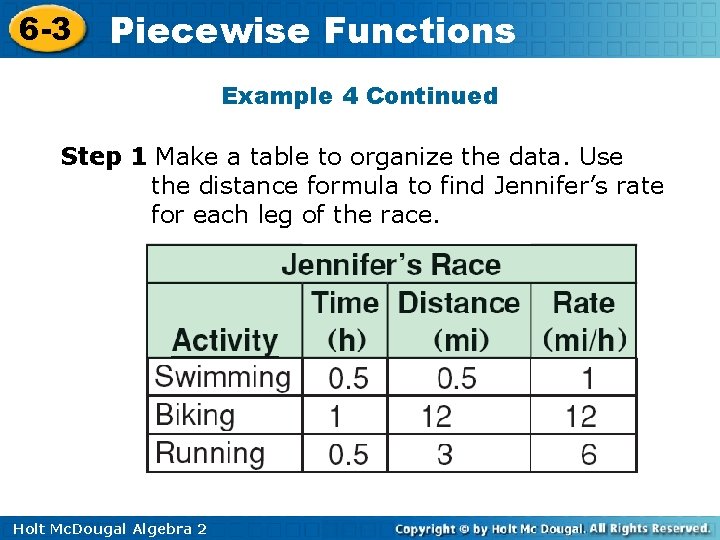 6-3 Piecewise Functions

Example 4 Continued

Step 1 Make a table to organize the data. Use the distance formula to find Jennifer's rate for each leg of the race.

Jennifer's Race

| Activity | Time (h) | Distance (mi) | Rate (mi/h) |
|---|---|---|---|
| Swimming | 0.5 | 0.5 | 1 |
| Biking | 1 | 12 | 12 |
| Running | 0.5 | 3 | 6 |

Holt McDougal Algebra 2

Copyright © by Holt Mc Dougal. All Rights Reserved.